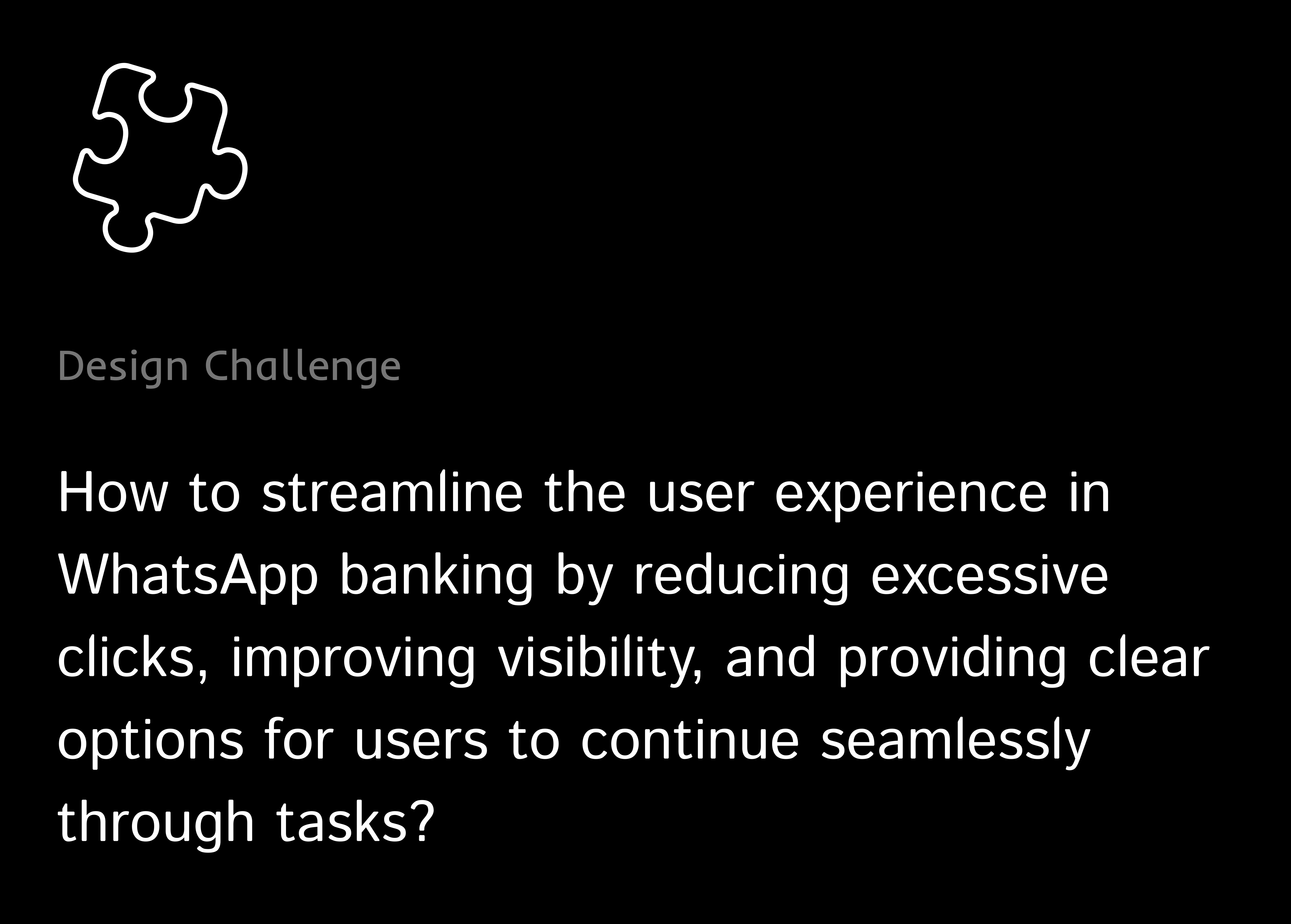 Design Challenge

How to streamline the user experience in WhatsApp banking by reducing excessive clicks, improving visibility, and providing clear options for users to continue seamlessly through tasks?